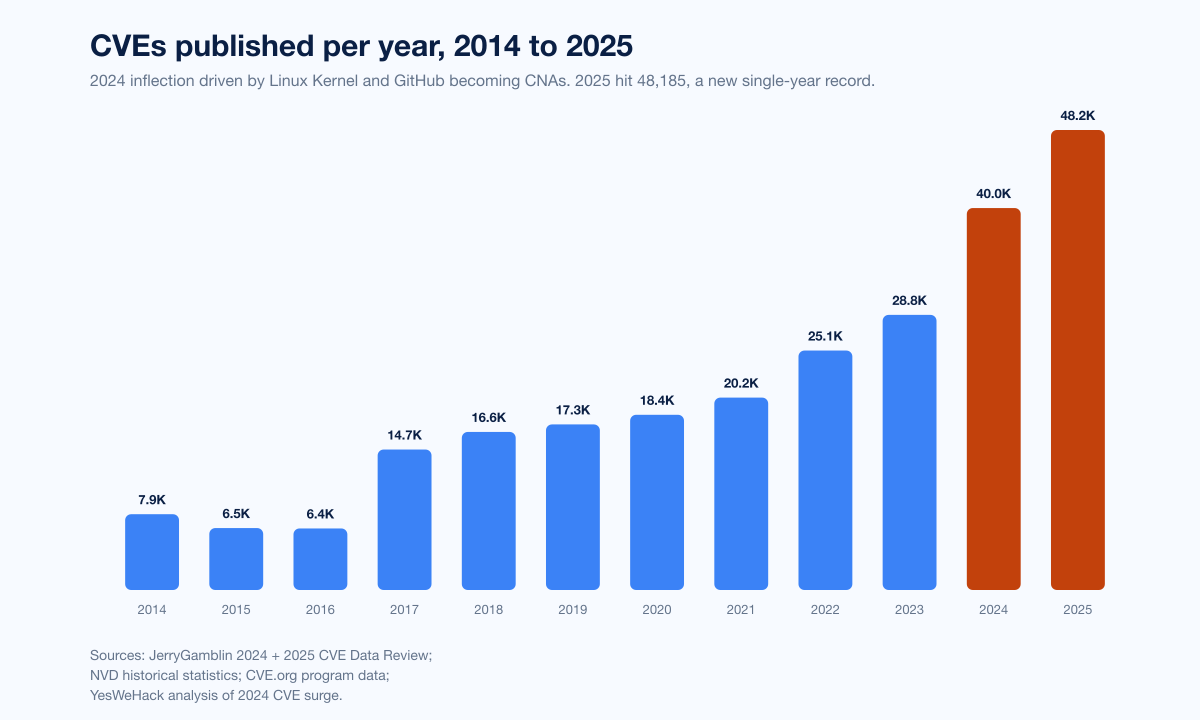 CVEs published per year, 2014 to 2025

2024 inflection driven by Linux Kernel and GitHub becoming CNAs. 2025 hit 48,185, a new single-year record.

7.9K
6.5K
6.4K
14.7K
16.6K
17.3K
18.4K
20.2K
25.1K
28.8K
40.0K
48.2K

2014 2015 2016 2017 2018 2019 2020 2021 2022 2023 2024 2025

Sources: JerryGamblin 2024 + 2025 CVE Data Review;
NVD historical statistics; CVE.org program data;
YesWeHack analysis of 2024 CVE surge.